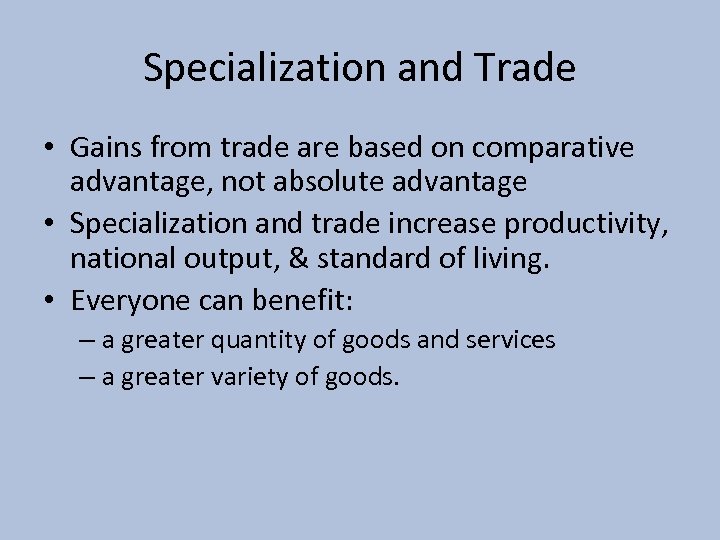 Specialization and Trade

• Gains from trade are based on comparative advantage, not absolute advantage
• Specialization and trade increase productivity, national output, & standard of living.
• Everyone can benefit:
– a greater quantity of goods and services
– a greater variety of goods.